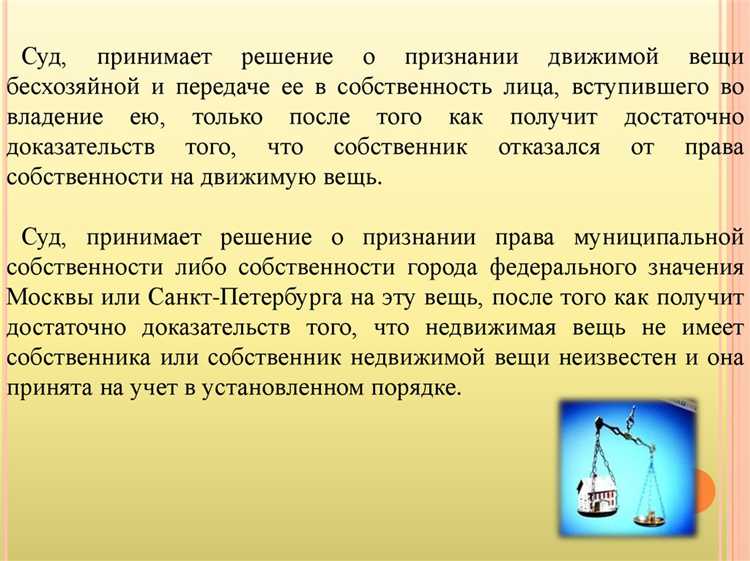 Суд, принимает решение о признании движимой вещи бесхозяйной и передаче ее в собственность лица, вступившего во владение ею, только после того как получит достаточно доказательств того, что собственник отказался от права собственности на движимую вещь.

Суд, принимает решение о признании права муниципальной собственности либо собственности города федерального значения Москвы или Санкт-Петербурга на эту вещь, после того как получит достаточно доказательств того, что недвижимая вещь не имеет собственника или собственник недвижимой вещи неизвестен и она принята на учет в установленном порядке.